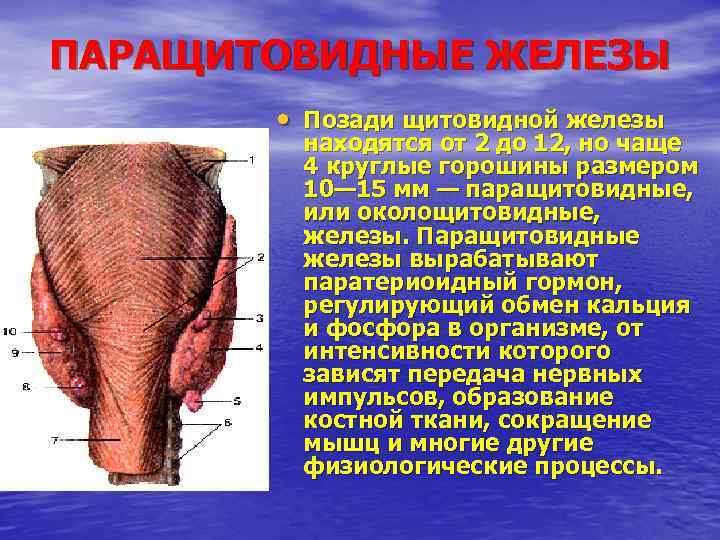 ПАРАЩИТОВИДНЫЕ ЖЕЛЕЗЫ

1
2
3
4
5
6
7
8
9
10

• Позади щитовидной железы находятся от 2 до 12, но чаще 4 круглые горошины размером 10—15 мм — паращитовидные, или околощитовидные, железы. Паращитовидные железы вырабатывают паратериоидный гормон, регулирующий обмен кальция и фосфора в организме, от интенсивности которого зависят передача нервных импульсов, образование костной ткани, сокращение мышц и многие другие физиологические процессы.